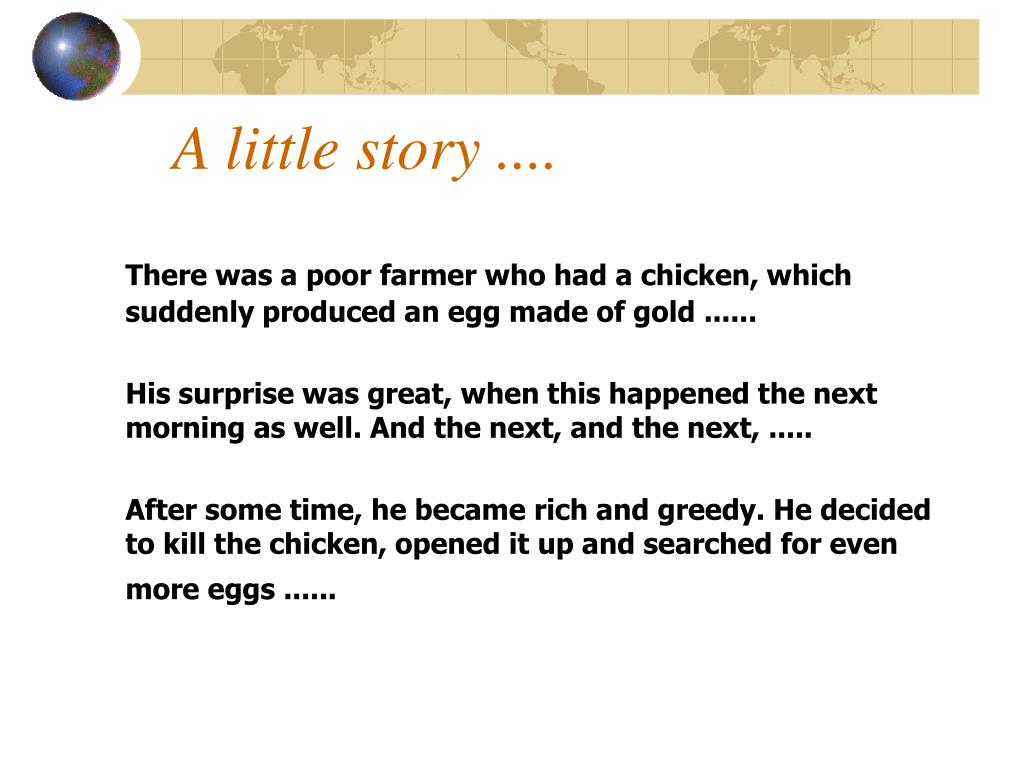 A little story ....

There was a poor farmer who had a chicken, which suddenly produced an egg made of gold ......

His surprise was great, when this happened the next morning as well. And the next, and the next, .....

After some time, he became rich and greedy. He decided to kill the chicken, opened it up and searched for even more eggs ......